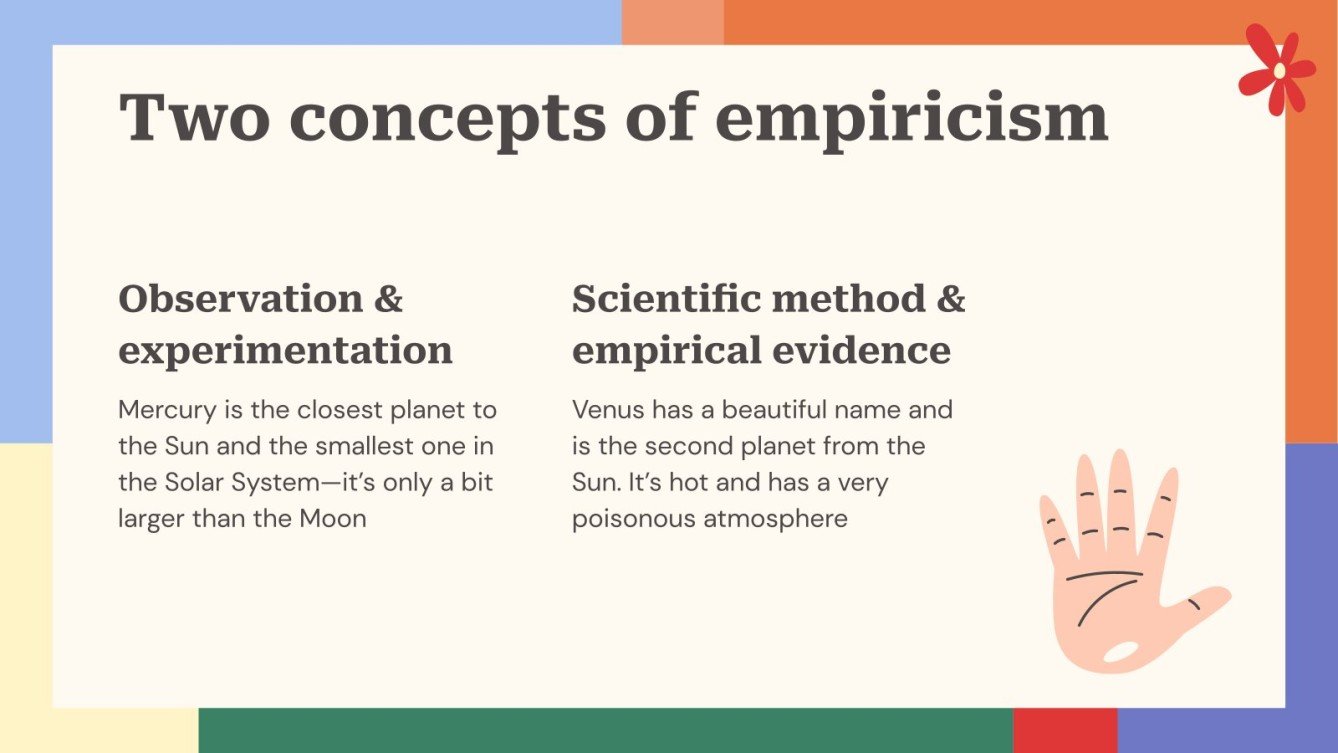 Two concepts of empiricism

Observation & experimentation

Mercury is the closest planet to the Sun and the smallest one in the Solar System—it's only a bit larger than the Moon

Scientific method & empirical evidence

Venus has a beautiful name and is the second planet from the Sun. It's hot and has a very poisonous atmosphere